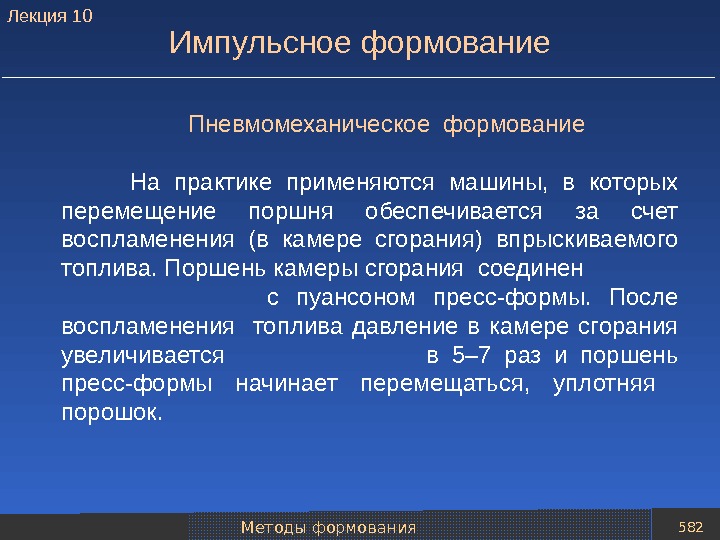 Лекция 10
Импульсное формование

Пневмомеханическое формование

На практике применяются машины, в которых перемещение поршня обеспечивается за счет воспламенения (в камере сгорания) впрыскиваемого топлива. Поршень камеры сгорания соединен с пуансоном пресс-формы. После воспламенения топлива давление в камере сгорания увеличивается в 5–7 раз и поршень пресс-формы начинает перемещаться, уплотняя порошок.

Методы формования
582